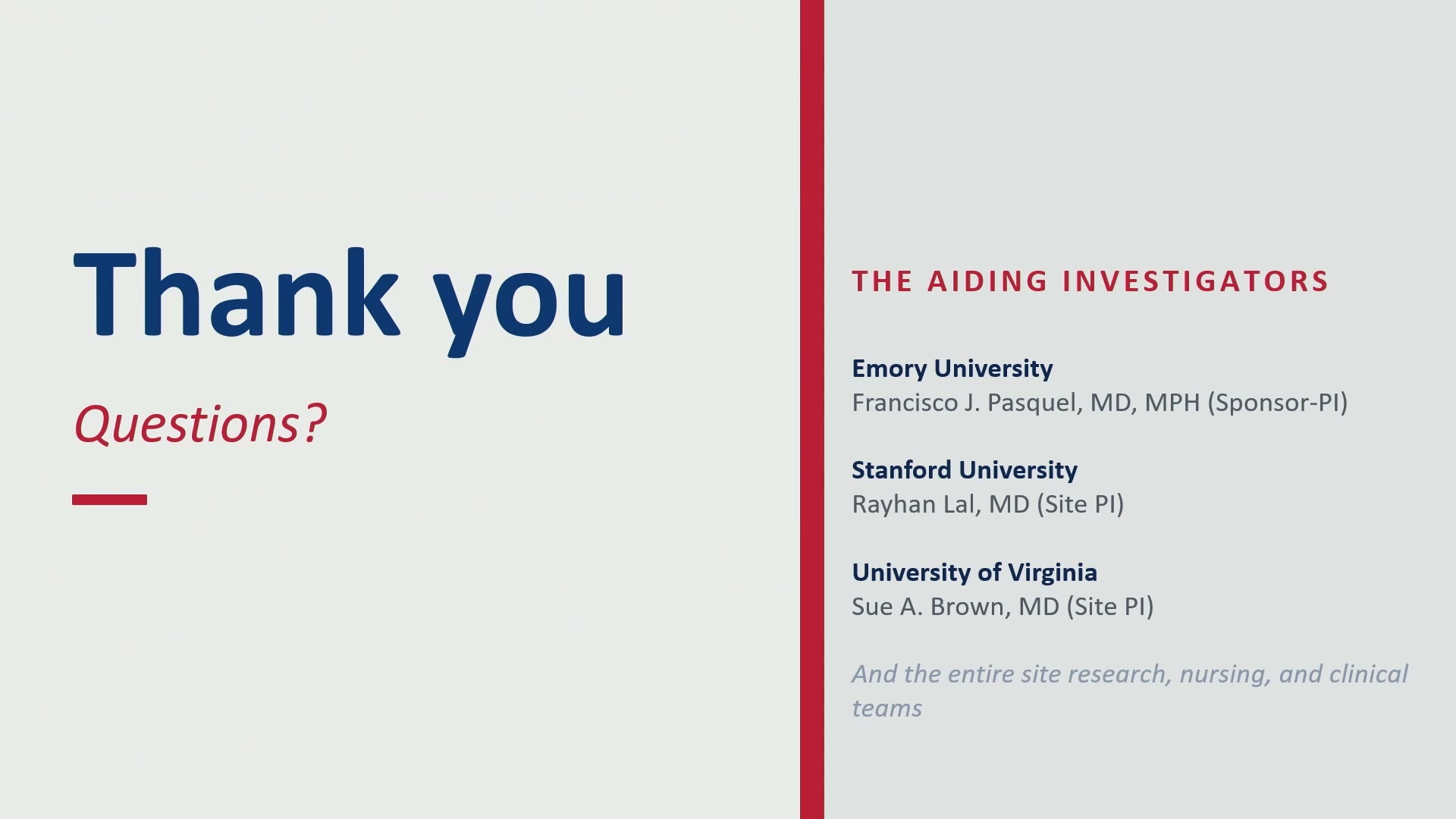 Thank you

Questions?

THE AIDING INVESTIGATORS

Emory University
Francisco J. Pasquel, MD, MPH (Sponsor-PI)

Stanford University
Rayhan Lal, MD (Site PI)

University of Virginia
Sue A. Brown, MD (Site PI)

And the entire site research, nursing, and clinical teams